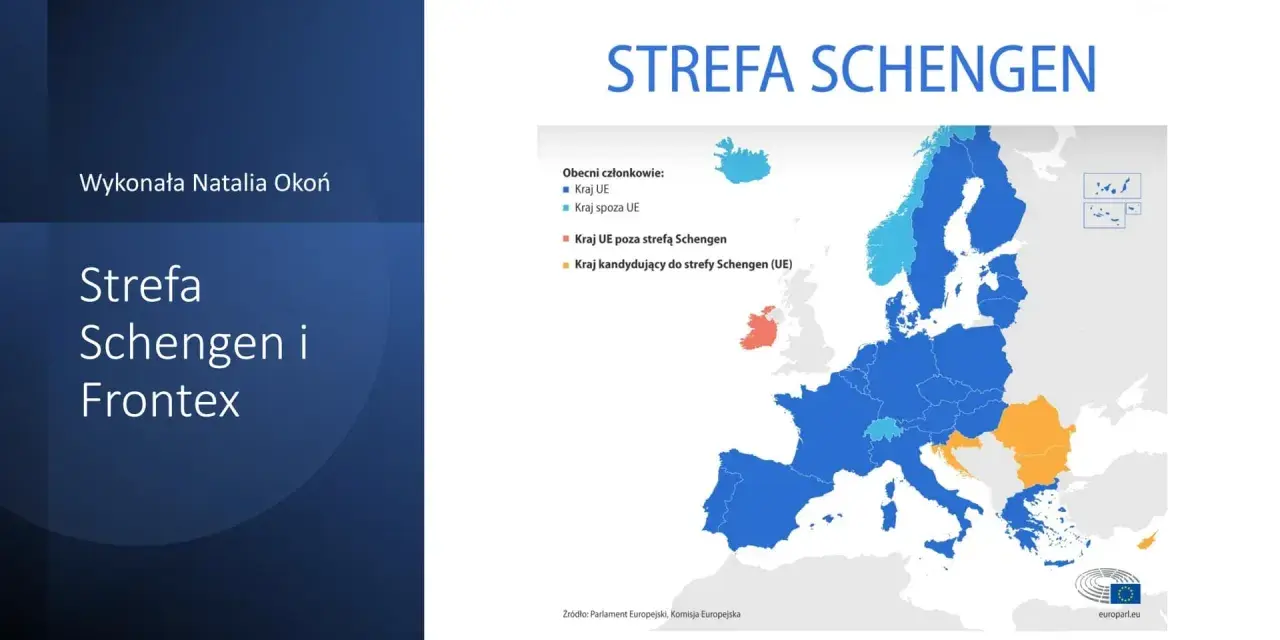 Wykonała Natalia Okoń

Strefa Schengen i Frontex

STREFA SCHENGEN

Obecni członkowie:
Kraj UE
Kraj spoza UE

Kraj UE poza strefą Schengen

Kraj kandydujący do strefy Schengen (UE)

Źródło: Parlament Europejski, Komisja Europejska

europarl.eu